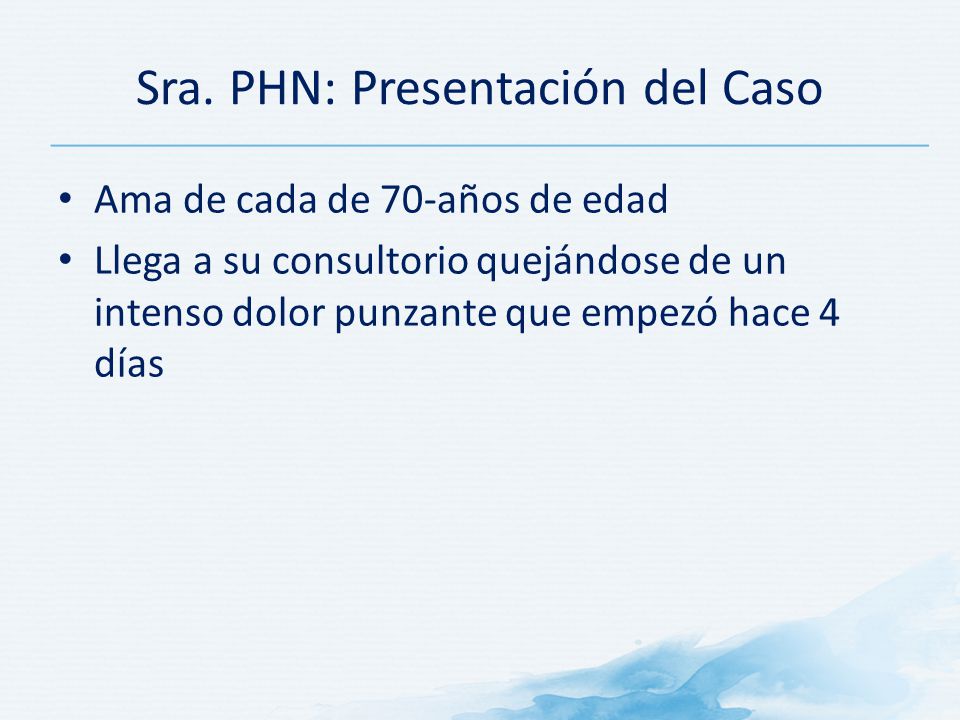 Sra. PHN: Presentación del Caso

• Ama de cada de 70-años de edad
• Llega a su consultorio quejándose de un intenso dolor punzante que empezó hace 4 días